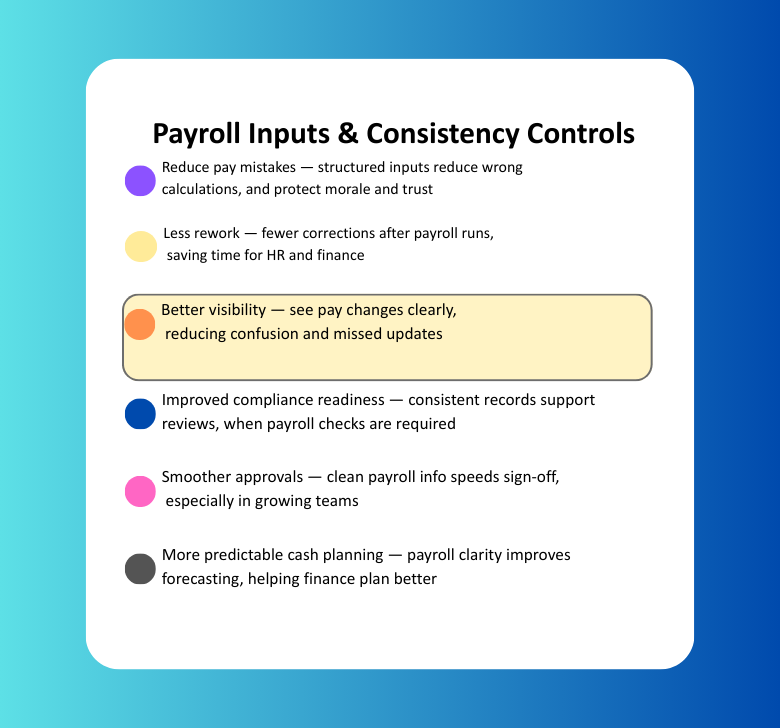 Payroll Inputs & Consistency Controls

Reduce pay mistakes — structured inputs reduce wrong calculations, and protect morale and trust

Less rework — fewer corrections after payroll runs, saving time for HR and finance

Better visibility — see pay changes clearly, reducing confusion and missed updates

Improved compliance readiness — consistent records support reviews, when payroll checks are required

Smoother approvals — clean payroll info speeds sign-off, especially in growing teams

More predictable cash planning — payroll clarity improves forecasting, helping finance plan better